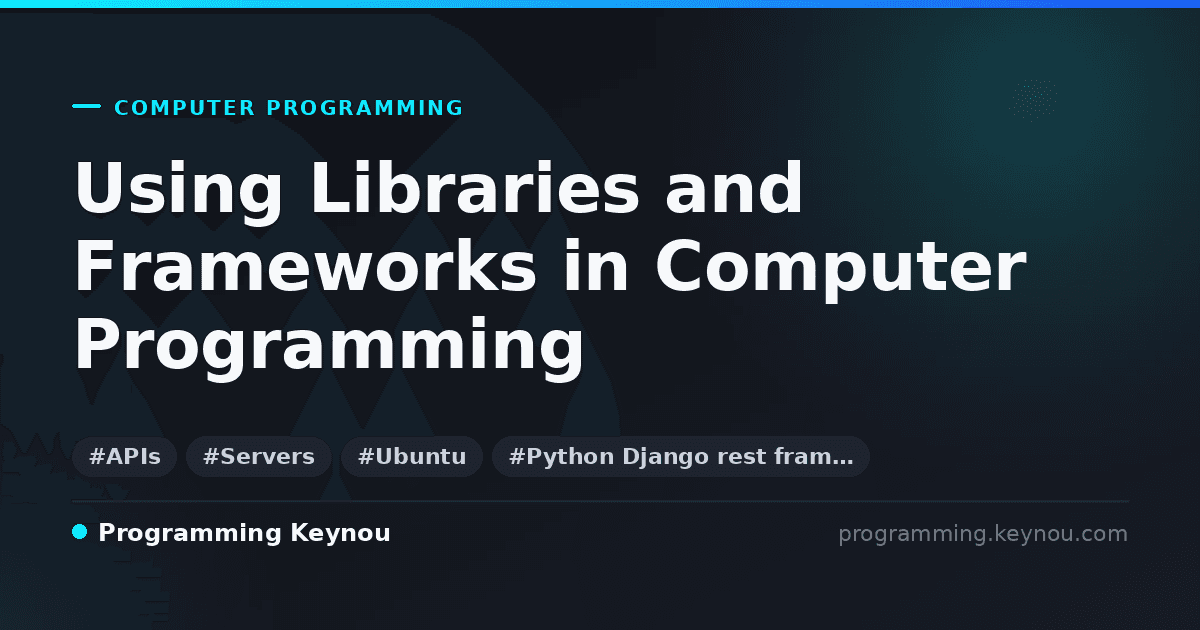 COMPUTER PROGRAMMING

Using Libraries and Frameworks in Computer Programming

#APIs #Servers #Ubuntu #Python Django rest fram…

Programming Keynou

programming.keynou.com